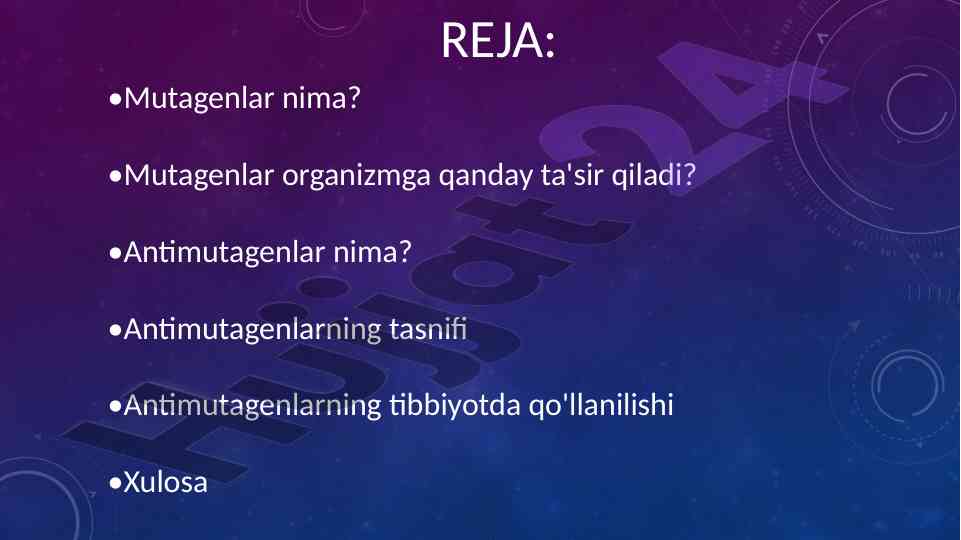 REJA:

•Mutagenlar nima?

•Mutagenlar organizmga qanday ta'sir qiladi?

•Antimutagenlar nima?

•Antimutagenlarning tasnifi

•Antimutagenlarning tibbiyotda qo'llanilishi

•Xulosa

Hujjat24